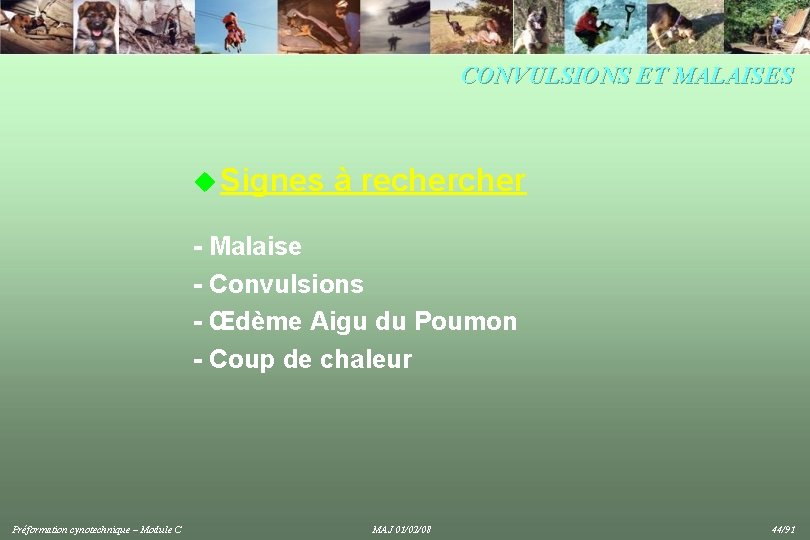 CONVULSIONS ET MALAISES

Signes à rechercher

- Malaise
- Convulsions
- Œdème Aigu du Poumon
- Coup de chaleur

Préformation cynotechnique – Module C

MAJ 01/02/08

44/91